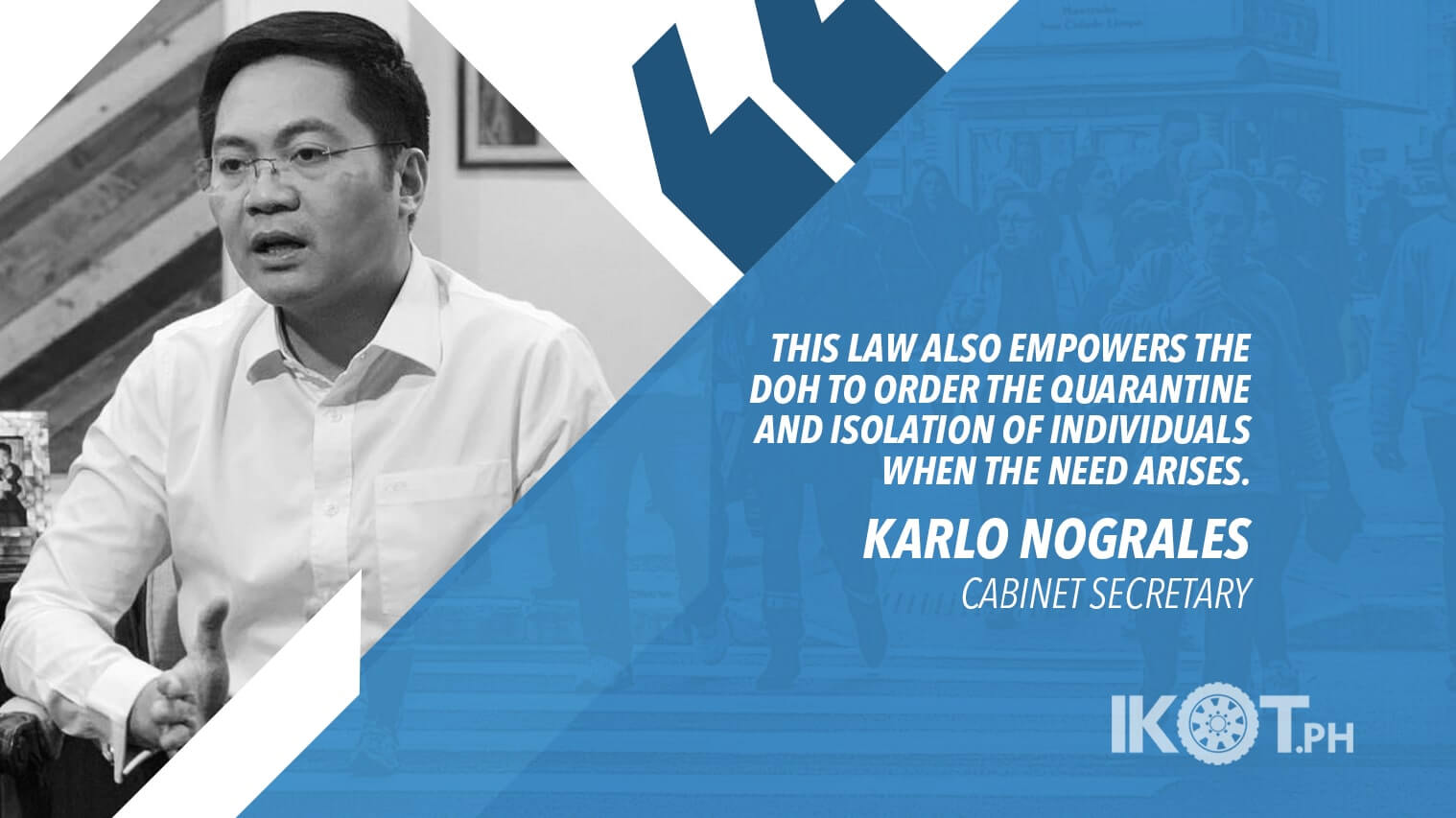 THIS LAW ALSO EMPOWERS THE DOH TO ORDER THE QUARANTINE AND ISOLATION OF INDIVIDUALS WHEN THE NEED ARISES.

KARLO NOGRALES
CABINET SECRETARY

IKOT.PH